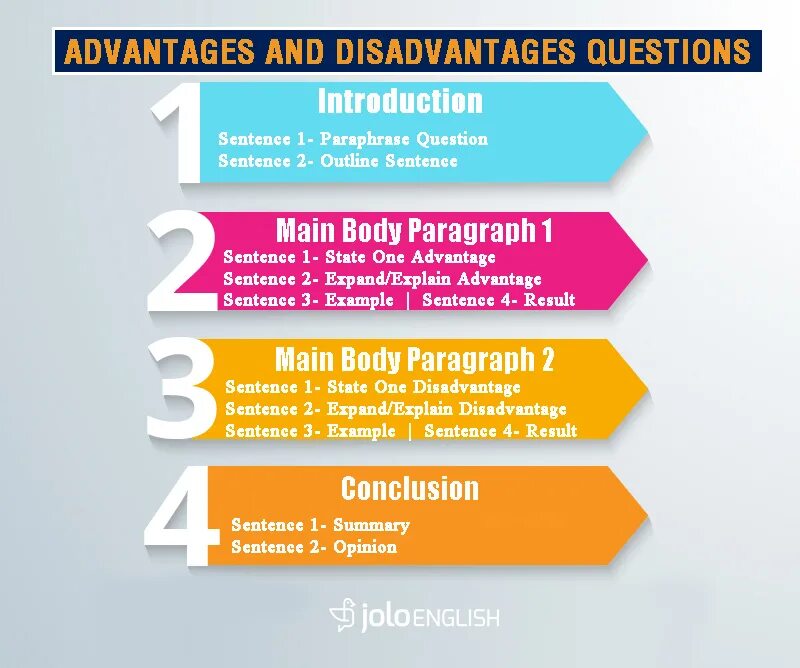 ADVANTAGES AND DISADVANTAGES QUESTIONS

1
Introduction
Sentence 1- Paraphrase Question
Sentence 2- Outline Sentence

2
Main Body Paragraph 1
Sentence 1- State One Advantage
Sentence 2- Expand/Explain Advantage
Sentence 3- Example | Sentence 4- Result

3
Main Body Paragraph 2
Sentence 1- State One Disadvantage
Sentence 2- Expand/Explain Disadvantage
Sentence 3- Example | Sentence 4- Result

4
Conclusion
Sentence 1- Summary
Sentence 2- Opinion

jolo ENGLISH